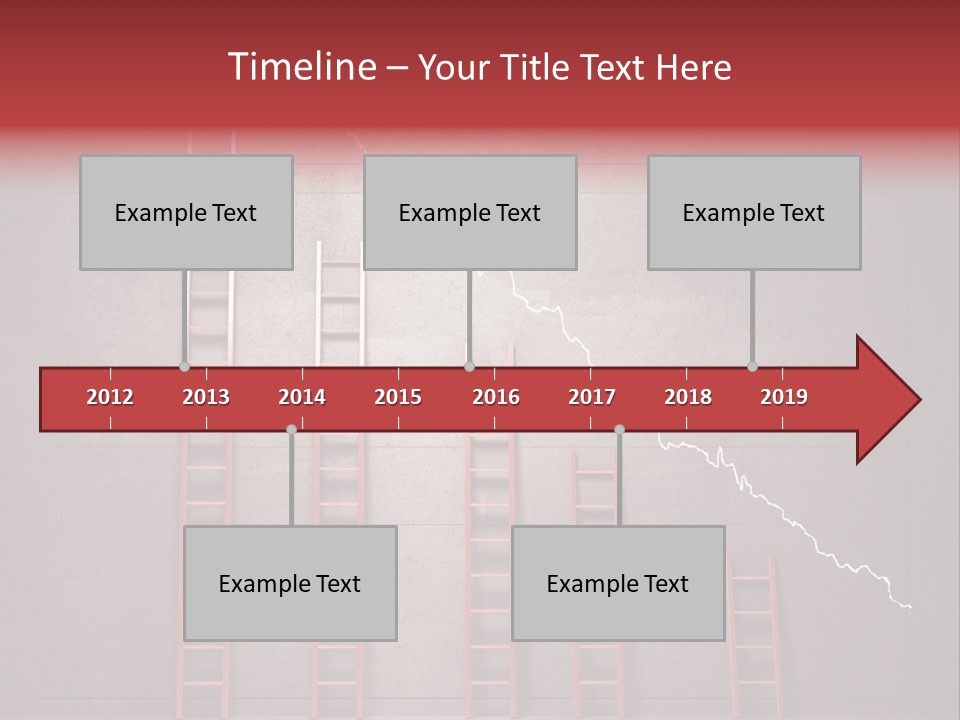 Timeline – Your Title Text Here

Example Text

Example Text

Example Text

2012 2013 2014 2015 2016 2017 2018 2019

Example Text

Example Text